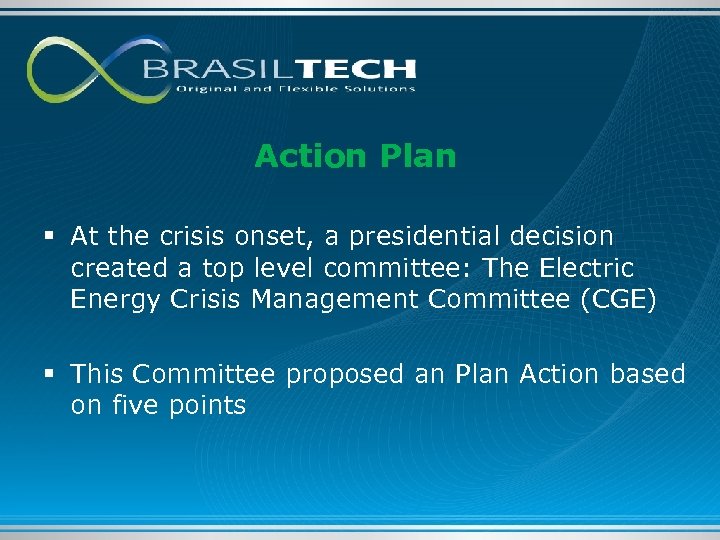 BRASILTECH
Original and Flexible Solutions

Action Plan

▪ At the crisis onset, a presidential decision created a top level committee: The Electric Energy Crisis Management Committee (CGE)

▪ This Committee proposed an Plan Action based on five points